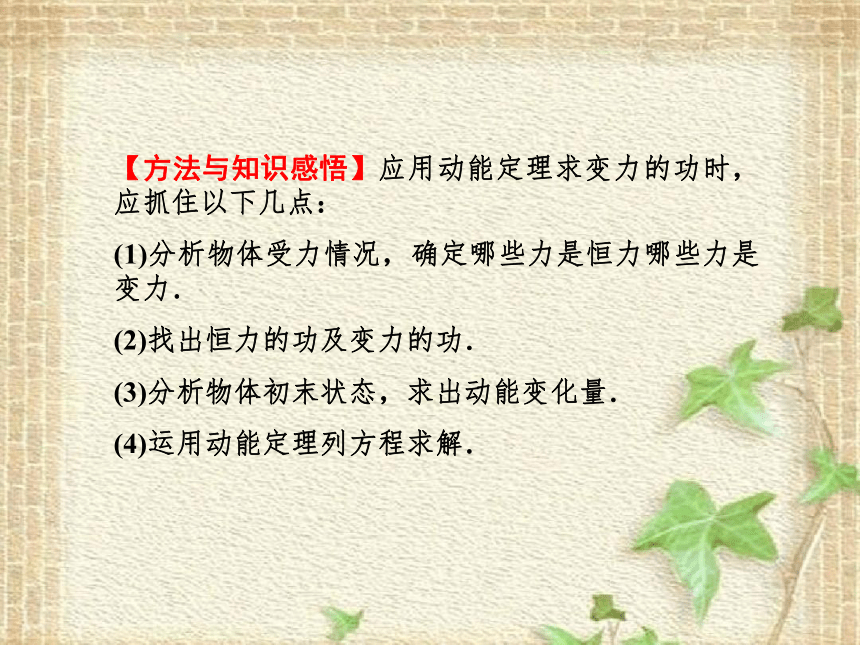 【方法与知识感悟】应用动能定理求变力的功时，应抓住以下几点：

(1)分析物体受力情况，确定哪些力是恒力哪些力是变力．

(2)找出恒力的功及变力的功．

(3)分析物体初末状态，求出动能变化量．

(4)运用动能定理列方程求解．